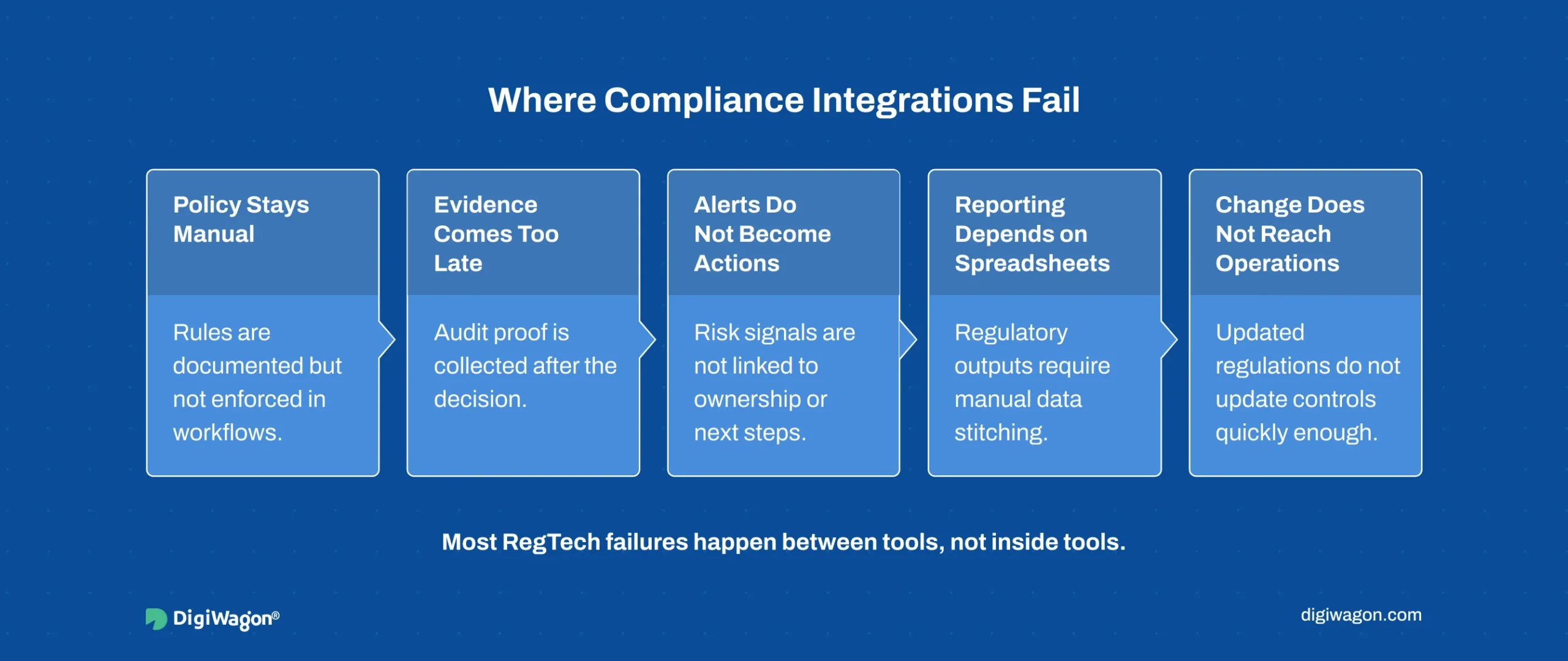 Where Compliance Integrations Fail

Policy Stays Manual

Rules are documented but not enforced in workflows.

Evidence Comes Too Late

Audit proof is collected after the decision.

Alerts Do Not Become Actions

Risk signals are not linked to ownership or next steps.

Reporting Depends on Spreadsheets

Regulatory outputs require manual data stitching.

Change Does Not Reach Operations

Updated regulations do not update controls quickly enough.

Most RegTech failures happen between tools, not inside tools.

DigiWagon®

digiwagon.com